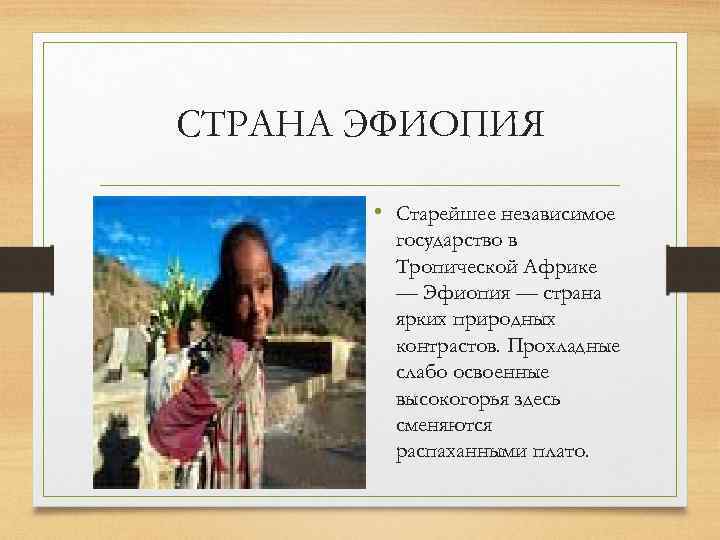 СТРАНА ЭФИОПИЯ

• Старейшее независимое государство в Тропической Африке — Эфиопия — страна ярких природных контрастов. Прохладные слабо освоенные высокогорья здесь сменяются распаханными плато.